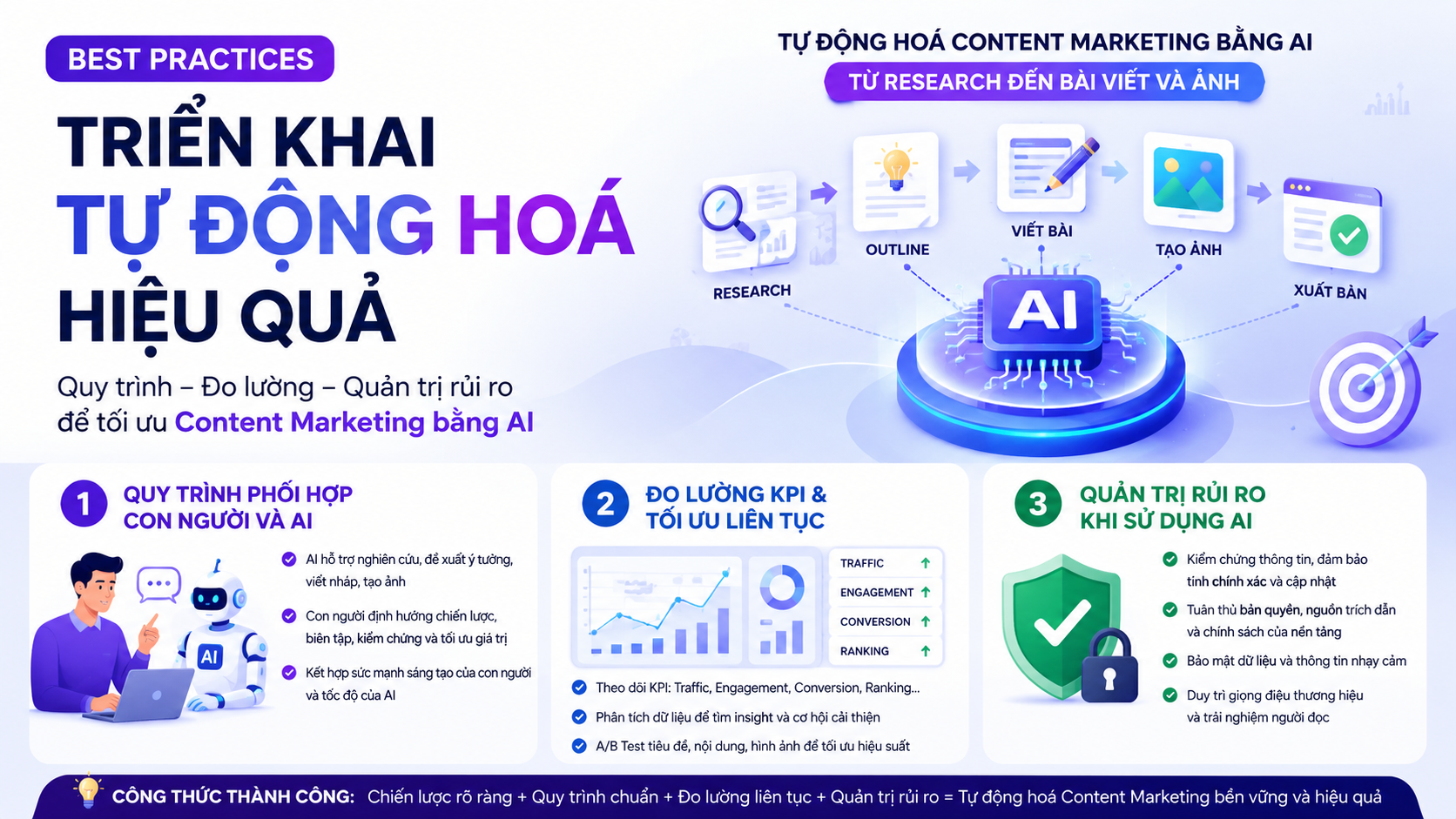 BEST PRACTICES

TRIỂN KHAI
TỰ ĐỘNG HOÁ
HIỆU QUẢ

Quy trình – Đo lường – Quản trị rủi ro để tối ưu Content Marketing bằng AI

TỰ ĐỘNG HOÁ CONTENT MARKETING BẰNG AI
TỪ RESEARCH ĐẾN BÀI VIẾT VÀ ẢNH

RESEARCH
OUTLINE
VIẾT BÀI
TẠO ẢNH
XUẤT BẢN
AI

1 QUY TRÌNH PHỐI HỢP CON NGƯỜI VÀ AI

AI
AI hỗ trợ nghiên cứu, đề xuất ý tưởng, viết nháp, tạo ảnh
Con người định hướng chiến lược, biên tập, kiểm chứng và tối ưu giá trị
Kết hợp sức mạnh sáng tạo của con người và tốc độ của AI

2 ĐO LƯỜNG KPI & TỐI ƯU LIÊN TỤC

TRAFFIC
ENGAGEMENT
CONVERSION
RANKING
Theo dõi KPI: Traffic, Engagement, Conversion, Ranking...
Phân tích dữ liệu để tìm insight và cơ hội cải thiện
A/B Test tiêu đề, nội dung, hình ảnh để tối ưu hiệu suất

3 QUẢN TRỊ RỦI RO KHI SỬ DỤNG AI

Kiểm chứng thông tin, đảm bảo tính chính xác và cập nhật
Tuân thủ bản quyền, nguồn trích dẫn và chính sách của nền tảng
Bảo mật dữ liệu và thông tin nhạy cảm
Duy trì giọng điệu thương hiệu và trải nghiệm người đọc

CÔNG THỨC THÀNH CÔNG: Chiến lược rõ ràng + Quy trình chuẩn + Đo lường liên tục + Quản trị rủi ro = Tự động hoá Content Marketing bền vững và hiệu quả